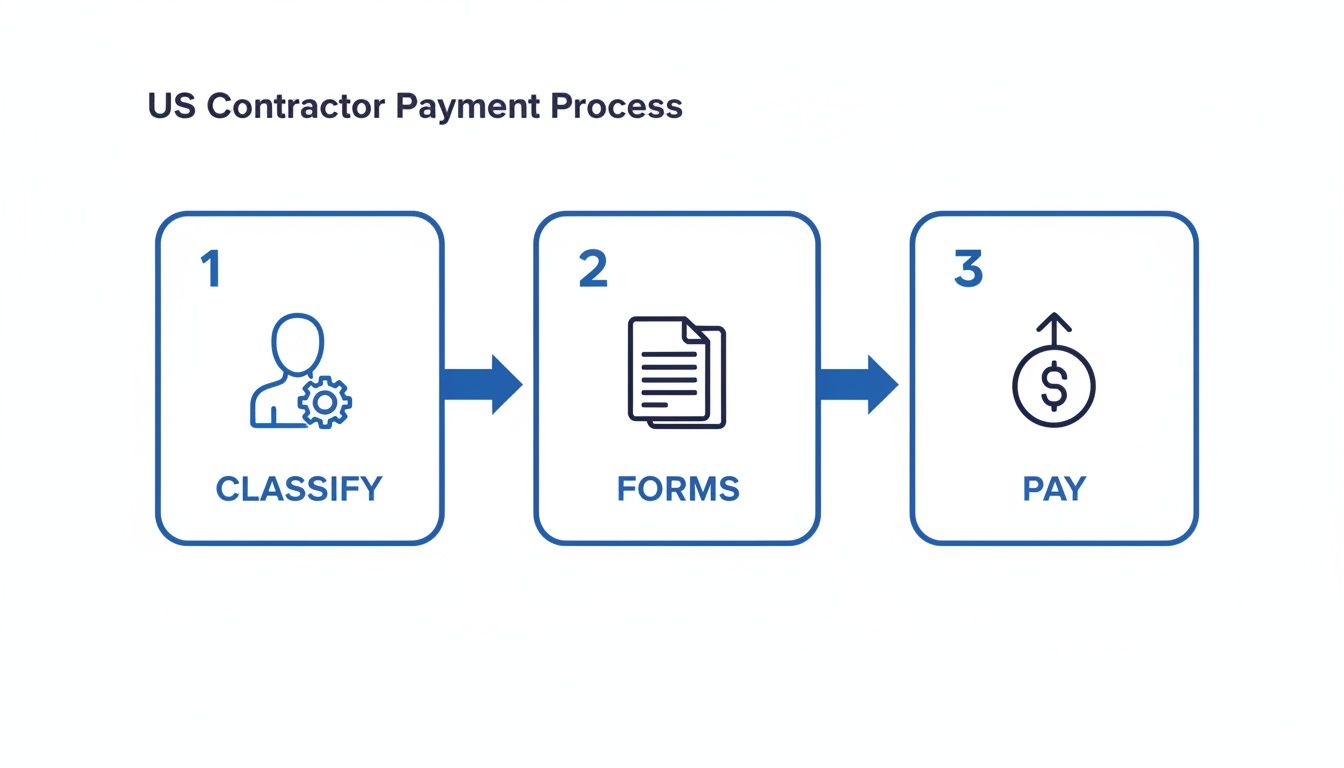 US Contractor Payment Process

1

CLASSIFY

2

FORMS

3

$

PAY